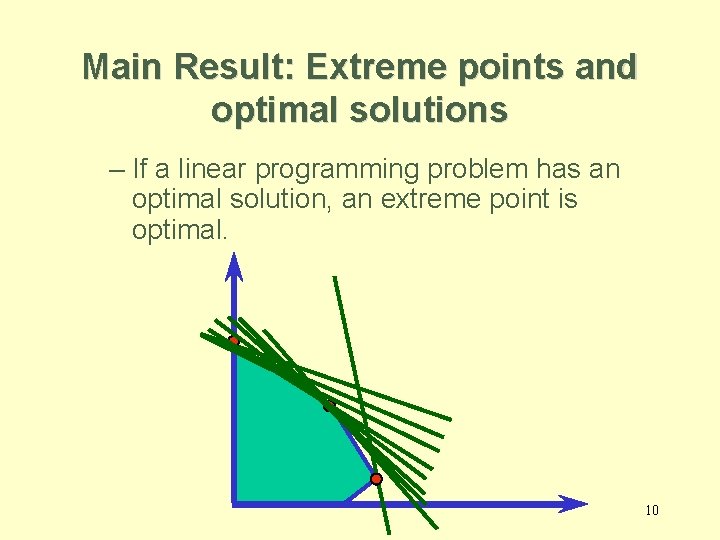 Main Result: Extreme points and optimal solutions

– If a linear programming problem has an optimal solution, an extreme point is optimal.

10